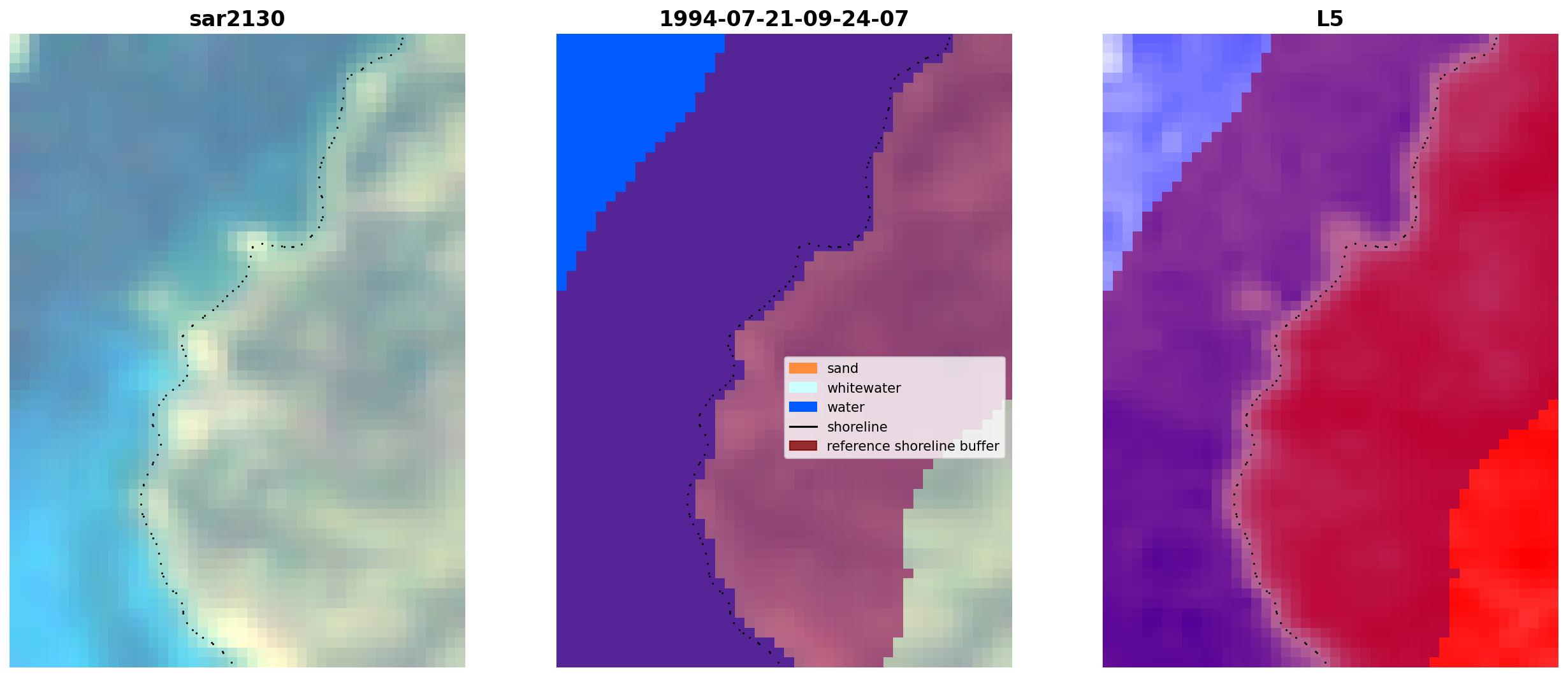 sar2130

1994-07-21-09-24-07

sand
whitewater
water
shoreline
reference shoreline buffer

L5